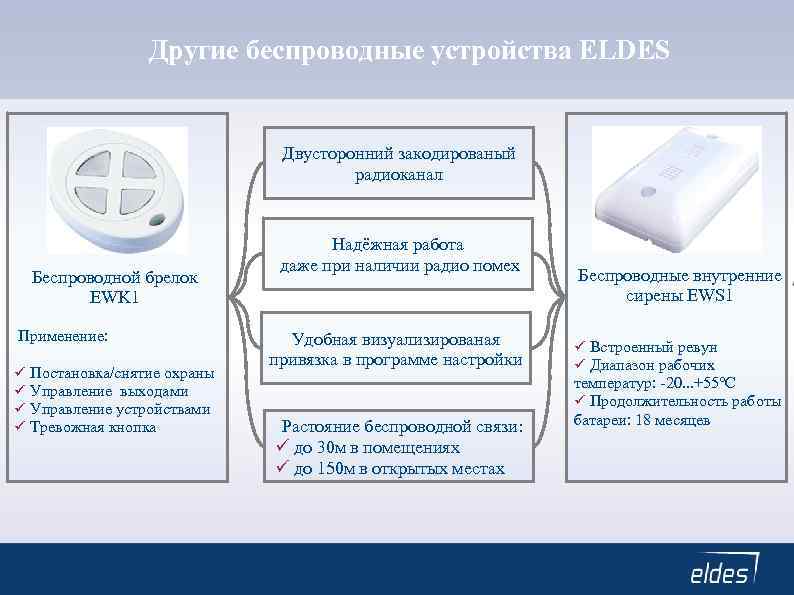 Другие беспроводные устройства ELDES

Беспроводной брелок EWK1

Применение:

✓ Постановка/снятие охраны
✓ Управление выходами
✓ Управление устройствами
✓ Тревожная кнопка

Двусторонний закодированый радиоканал

Надёжная работа даже при наличии радио помех

Удобная визуализированая привязка в программе настройки

Растояние беспроводной связи:
✓ до 30м в помещениях
✓ до 150м в открытых местах

Беспроводные внутренние сирены EWS1

✓ Встроенный ревун
✓ Диапазон рабочих температур: -20...+55°C
✓ Продолжительность работы батареи: 18 месяцев

eldes